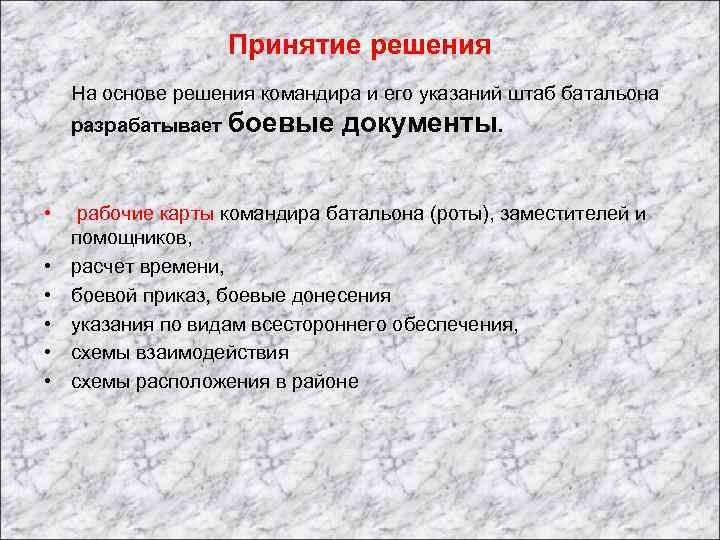 Принятие решения

На основе решения командира и его указаний штаб батальона разрабатывает боевые документы.

• рабочие карты командира батальона (роты), заместителей и помощников,
• расчет времени,
• боевой приказ, боевые донесения
• указания по видам всестороннего обеспечения,
• схемы взаимодействия
• схемы расположения в районе